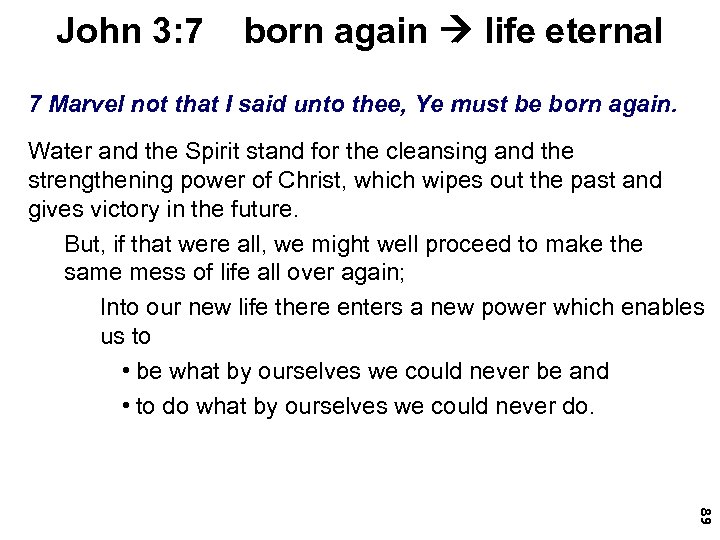 John 3:7 born again → life eternal

7 Marvel not that I said unto thee, Ye must be born again.

Water and the Spirit stand for the cleansing and the strengthening power of Christ, which wipes out the past and gives victory in the future.

But, if that were all, we might well proceed to make the same mess of life all over again;

Into our new life there enters a new power which enables us to

• be what by ourselves we could never be and

• to do what by ourselves we could never do.

89